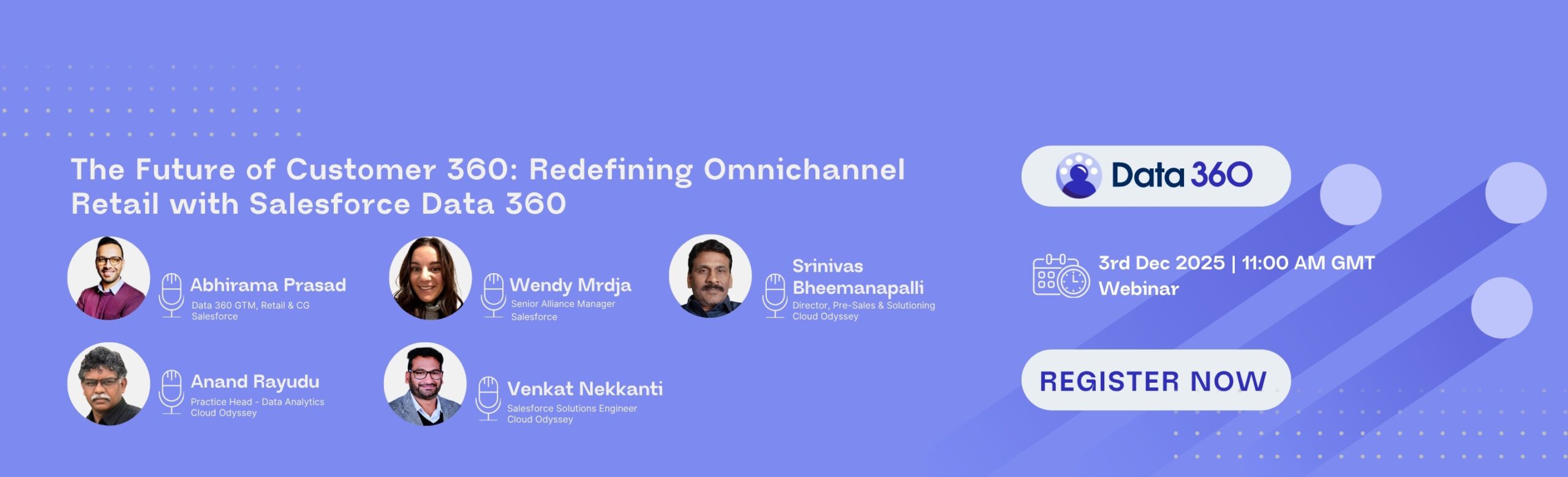 The Future of Customer 360: Redefining Omnichannel Retail with Salesforce Data 360

Abhirama Prasad
Data 360 GTM, Retail & CG
Salesforce

Wendy Mrdja
Senior Alliance Manager
Salesforce

Srinivas Bheemanapalli
Director, Pre-Sales & Solutioning
Cloud Odyssey

Anand Rayudu
Practice Head - Data Analytics
Cloud Odyssey

Venkat Nekkanti
Salesforce Solutions Engineer
Cloud Odyssey

Data 360

3rd Dec 2025 | 11:00 AM GMT
Webinar

REGISTER NOW